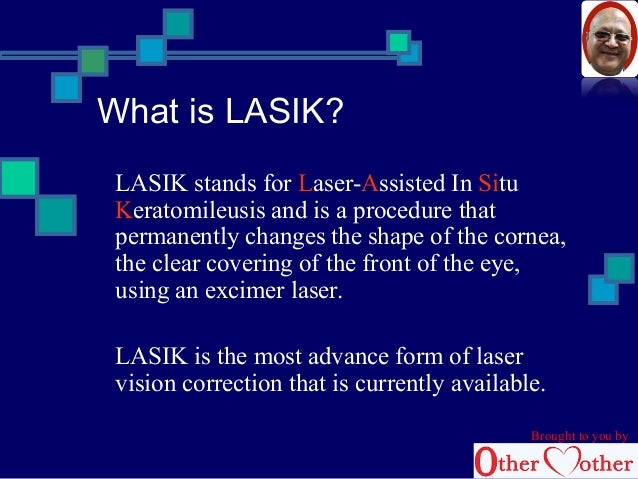 What is LASIK?

LASIK stands for Laser-Assisted In Situ Keratomileusis and is a procedure that permanently changes the shape of the cornea, the clear covering of the front of the eye, using an excimer laser.

LASIK is the most advance form of laser vision correction that is currently available.

Brought to you by
Other Mother